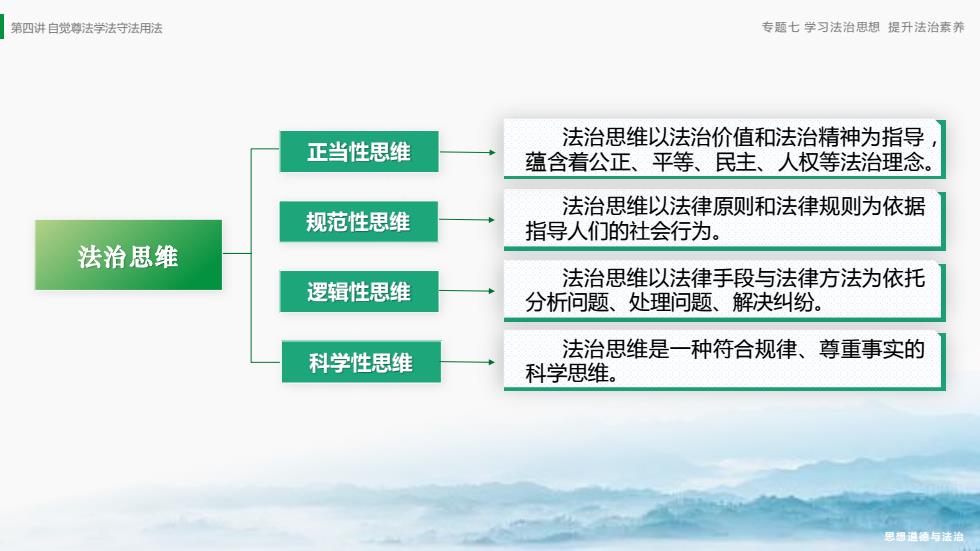 第四讲 自觉尊法学法守法用法

专题七 学习法治思想 提升法治素养

法治思维

正当性思维

法治思维以法治价值和法治精神为指导，蕴含着公正、平等、民主、人权等法治理念。

规范性思维

法治思维以法律原则和法律规则为依据指导人们的社会行为。

逻辑性思维

法治思维以法律手段与法律方法为依托分析问题、处理问题、解决纠纷。

科学性思维

法治思维是一种符合规律、尊重事实的科学思维。

思想道德与法治